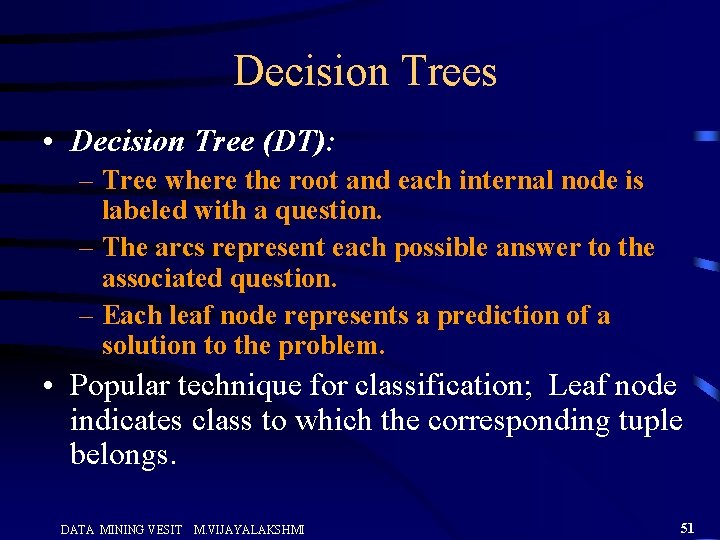 Decision Trees

• Decision Tree (DT):
– Tree where the root and each internal node is labeled with a question.
– The arcs represent each possible answer to the associated question.
– Each leaf node represents a prediction of a solution to the problem.

• Popular technique for classification; Leaf node indicates class to which the corresponding tuple belongs.

DATA MINING VESIT M.VIJAYALAKSHMI

51